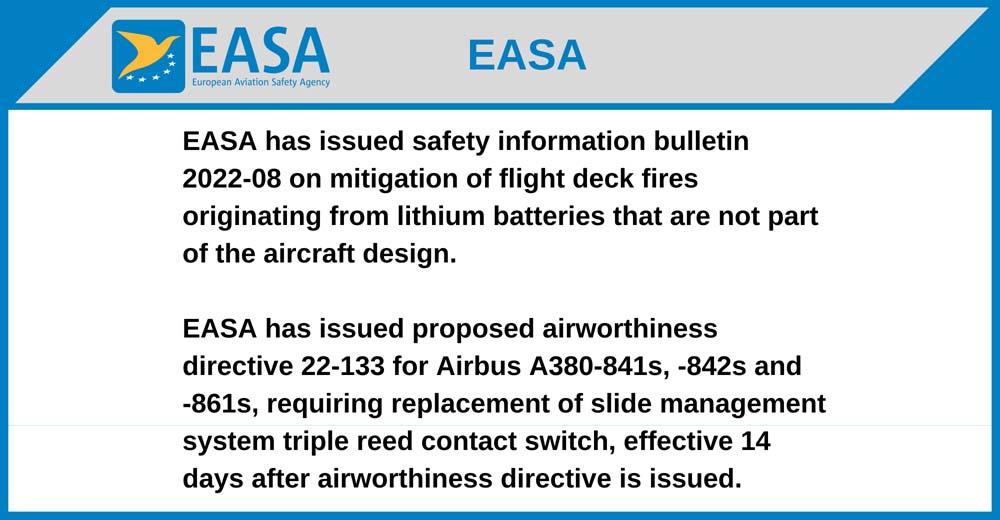 EASA
European Aviation Safety Agency

EASA

EASA has issued safety information bulletin 2022-08 on mitigation of flight deck fires originating from lithium batteries that are not part of the aircraft design.

EASA has issued proposed airworthiness directive 22-133 for Airbus A380-841s, -842s and -861s, requiring replacement of slide management system triple reed contact switch, effective 14 days after airworthiness directive is issued.